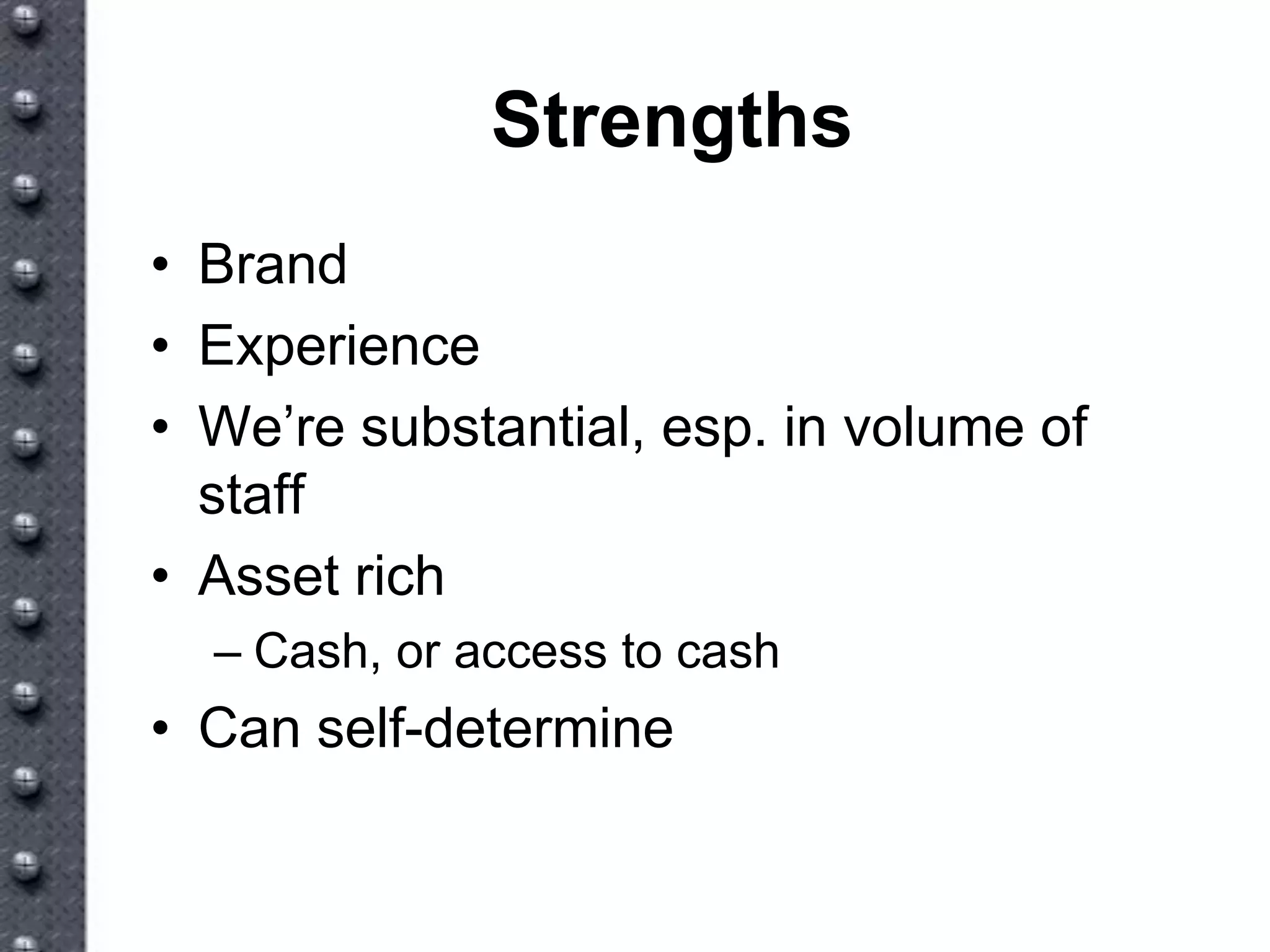 Strengths

• Brand
• Experience
• We’re substantial, esp. in volume of staff
• Asset rich
  – Cash, or access to cash
• Can self-determine